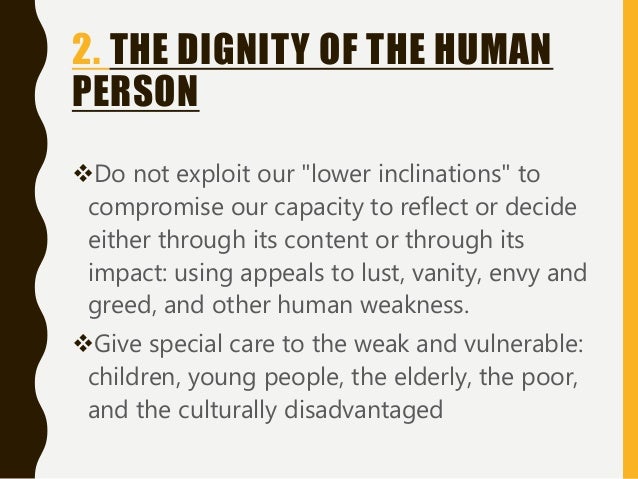 2. THE DIGNITY OF THE HUMAN PERSON

❖Do not exploit our "lower inclinations" to compromise our capacity to reflect or decide either through its content or through its impact: using appeals to lust, vanity, envy and greed, and other human weakness.

❖Give special care to the weak and vulnerable: children, young people, the elderly, the poor, and the culturally disadvantaged